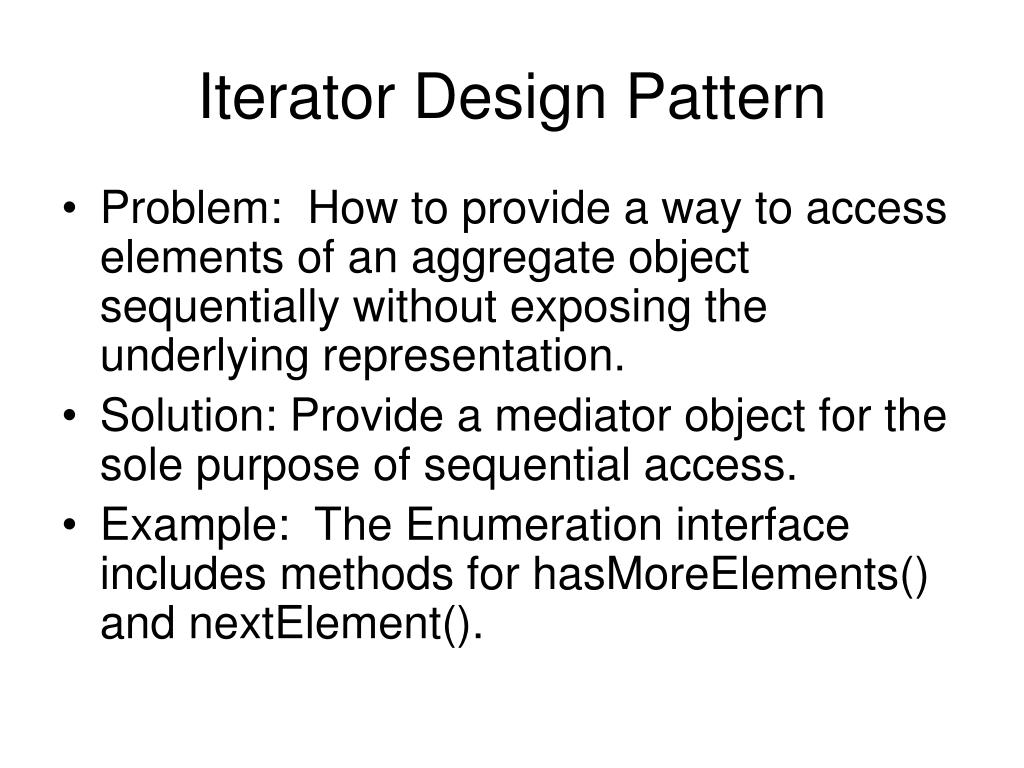 Iterator Design Pattern

• Problem: How to provide a way to access elements of an aggregate object sequentially without exposing the underlying representation.
• Solution: Provide a mediator object for the sole purpose of sequential access.
• Example: The Enumeration interface includes methods for hasMoreElements() and nextElement().